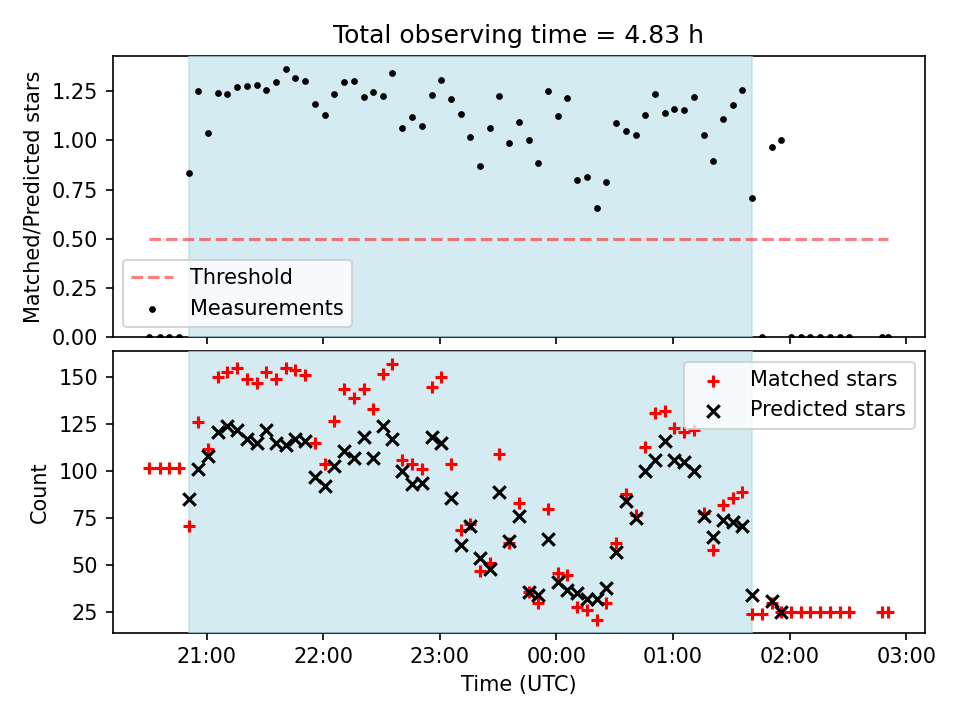 Total observing time = 4.83 h

Matched/Predicted stars

1.25
1.00
0.75
0.50
0.25
0.00

Threshold
Measurements

Count

150
125
100
75
50
25

Matched stars
Predicted stars

21:00
22:00
23:00
00:00
01:00
02:00
03:00

Time (UTC)